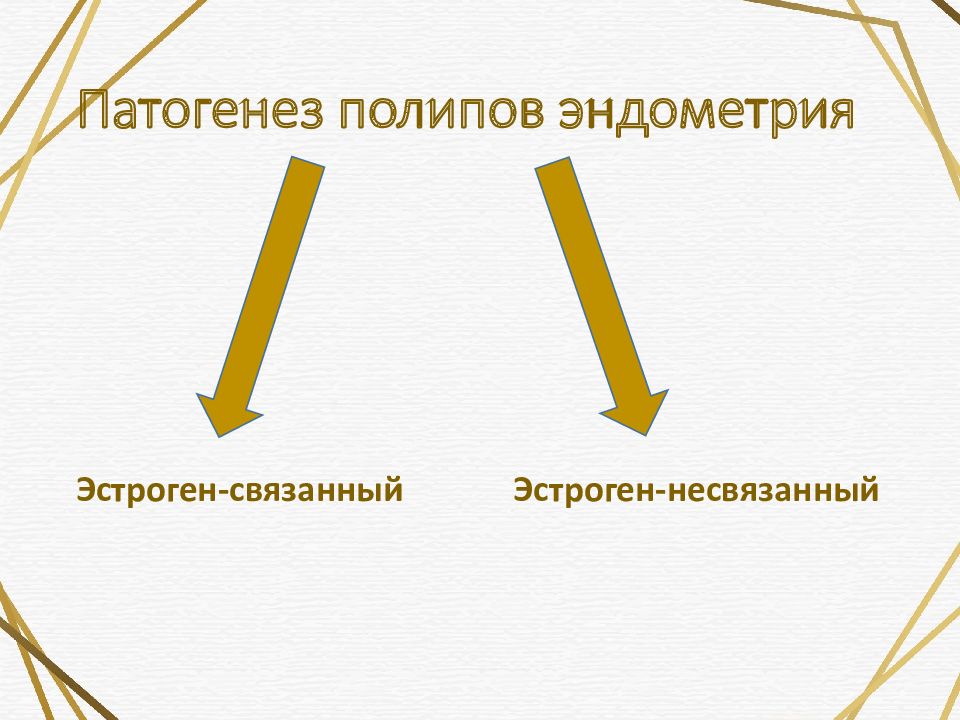 Патогенез полипов эндометрия

Эстроген-связанный

Эстроген-несвязанный